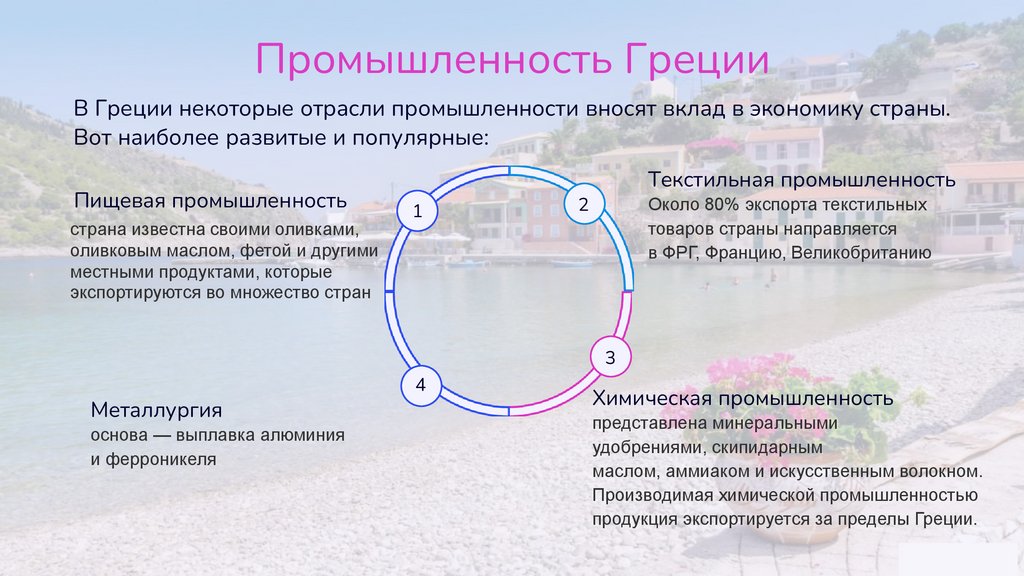 Промышленность Греции

В Греции некоторые отрасли промышленности вносят вклад в экономику страны. Вот наиболее развитые и популярные:

1

Пищевая промышленность
страна известна своими оливками, оливковым маслом, фетой и другими местными продуктами, которые экспортируются во множество стран

2

Текстильная промышленность
Около 80% экспорта текстильных товаров страны направляется в ФРГ, Францию, Великобританию

3

Химическая промышленность
представлена минеральными удобрениями, скипидарным маслом, аммиаком и искусственным волокном. Производимая химической промышленностью продукция экспортируется за пределы Греции.

4

Металлургия
основа — выплавка алюминия и ферроникеля